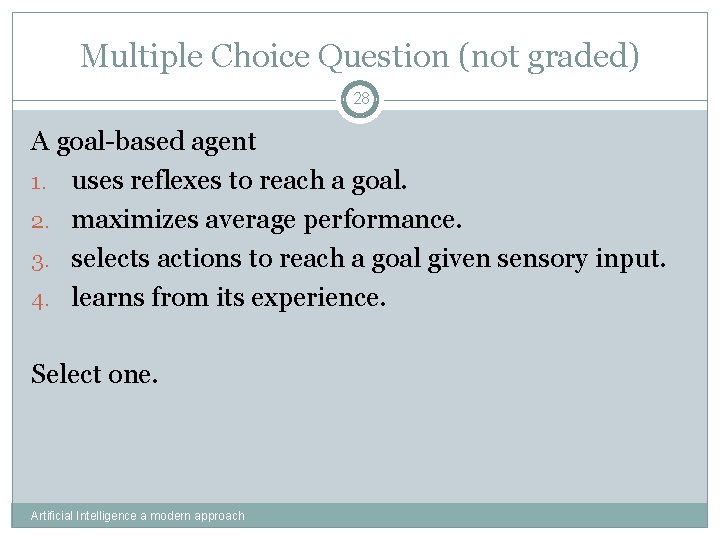 Multiple Choice Question (not graded)

28

A goal-based agent

1. uses reflexes to reach a goal.
2. maximizes average performance.
3. selects actions to reach a goal given sensory input.
4. learns from its experience.

Select one.

Artificial Intelligence a modern approach